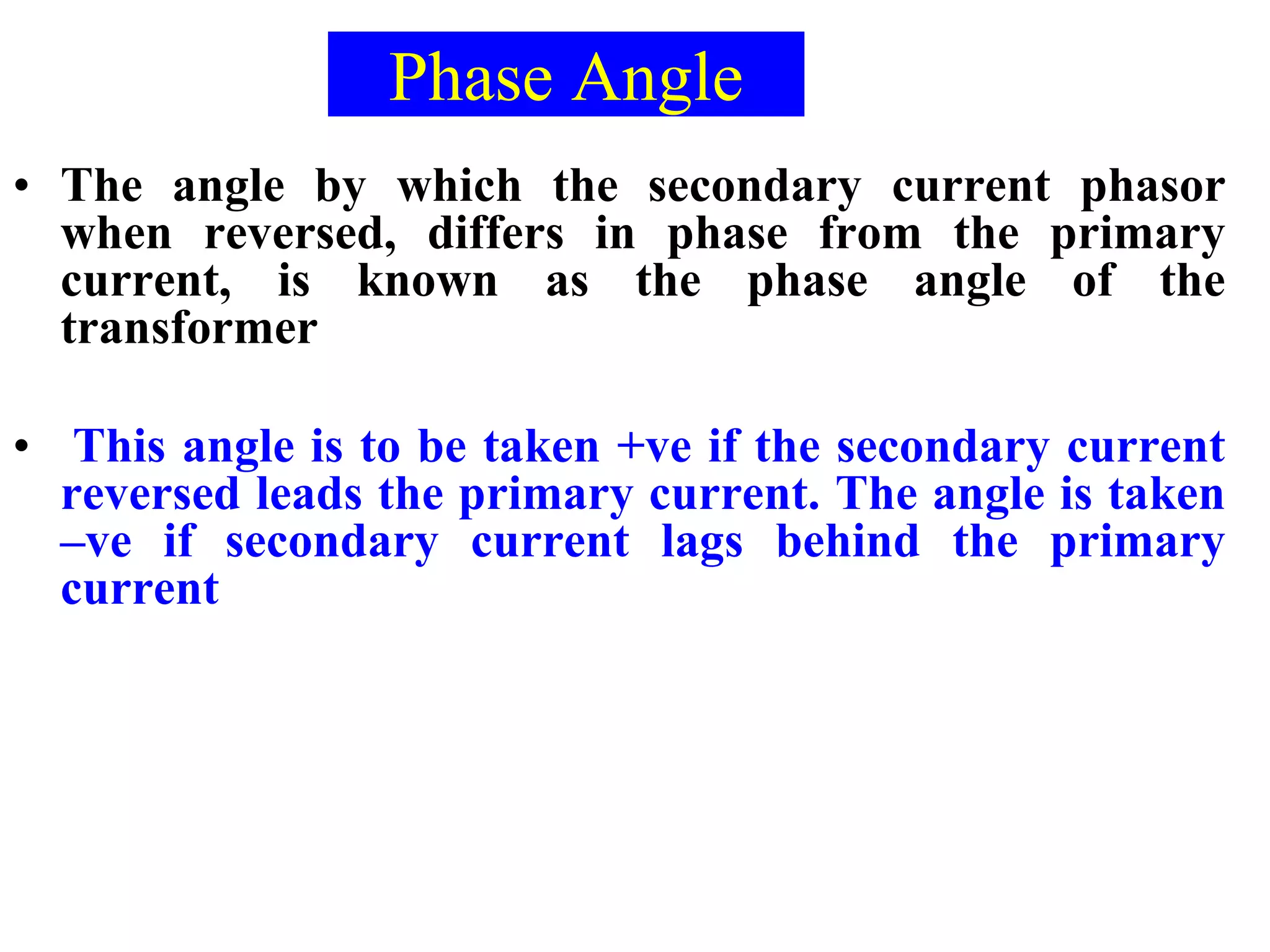 Phase Angle

• The angle by which the secondary current phasor when reversed, differs in phase from the primary current, is known as the phase angle of the transformer

• This angle is to be taken +ve if the secondary current reversed leads the primary current. The angle is taken –ve if secondary current lags behind the primary current